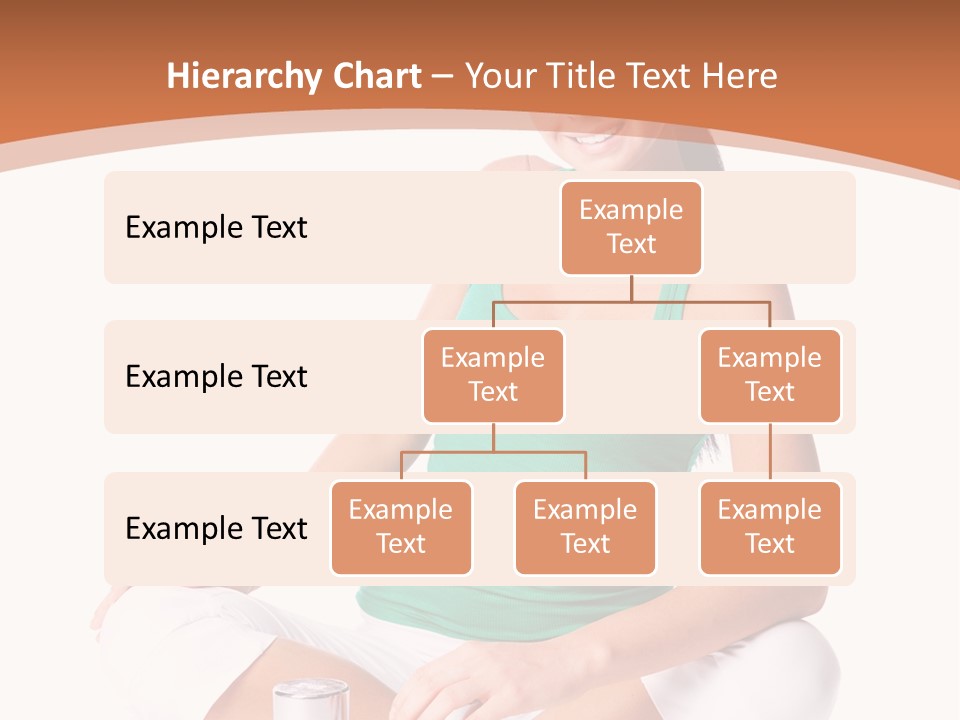 Hierarchy Chart – Your Title Text Here

Example Text

Example Text

Example Text

Example Text

Example Text

Example Text

Example Text

Example Text

Example Text